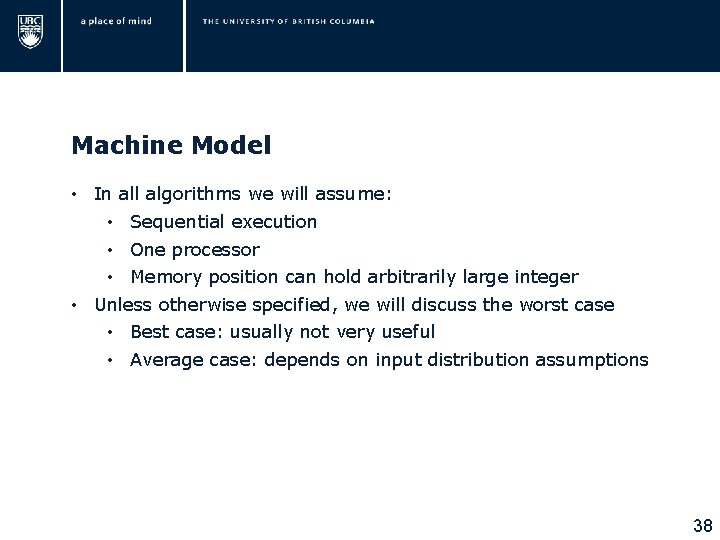 UBC

a place of mind

THE UNIVERSITY OF BRITISH COLUMBIA

Machine Model

• In all algorithms we will assume:
  • Sequential execution
  • One processor
  • Memory position can hold arbitrarily large integer
• Unless otherwise specified, we will discuss the worst case
  • Best case: usually not very useful
  • Average case: depends on input distribution assumptions

38